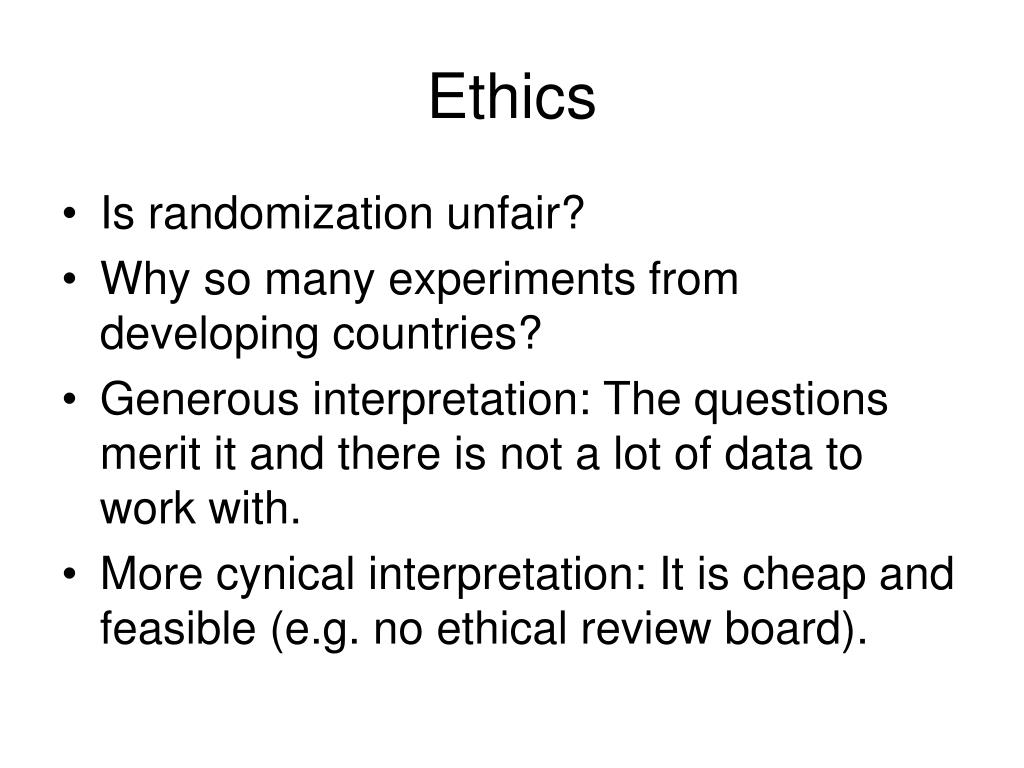 Ethics

• Is randomization unfair?
• Why so many experiments from developing countries?
• Generous interpretation: The questions merit it and there is not a lot of data to work with.
• More cynical interpretation: It is cheap and feasible (e.g. no ethical review board).